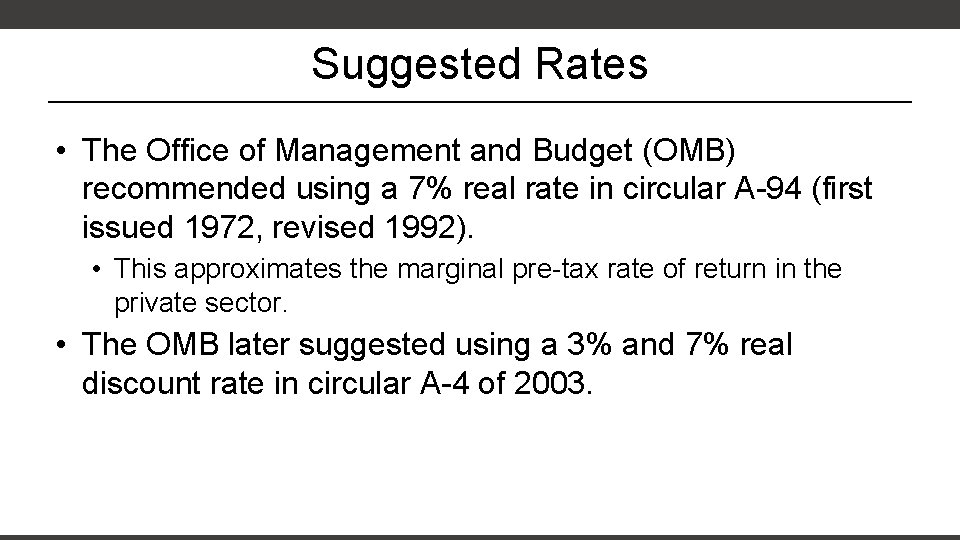 Suggested Rates

• The Office of Management and Budget (OMB) recommended using a 7% real rate in circular A-94 (first issued 1972, revised 1992).

• This approximates the marginal pre-tax rate of return in the private sector.

• The OMB later suggested using a 3% and 7% real discount rate in circular A-4 of 2003.